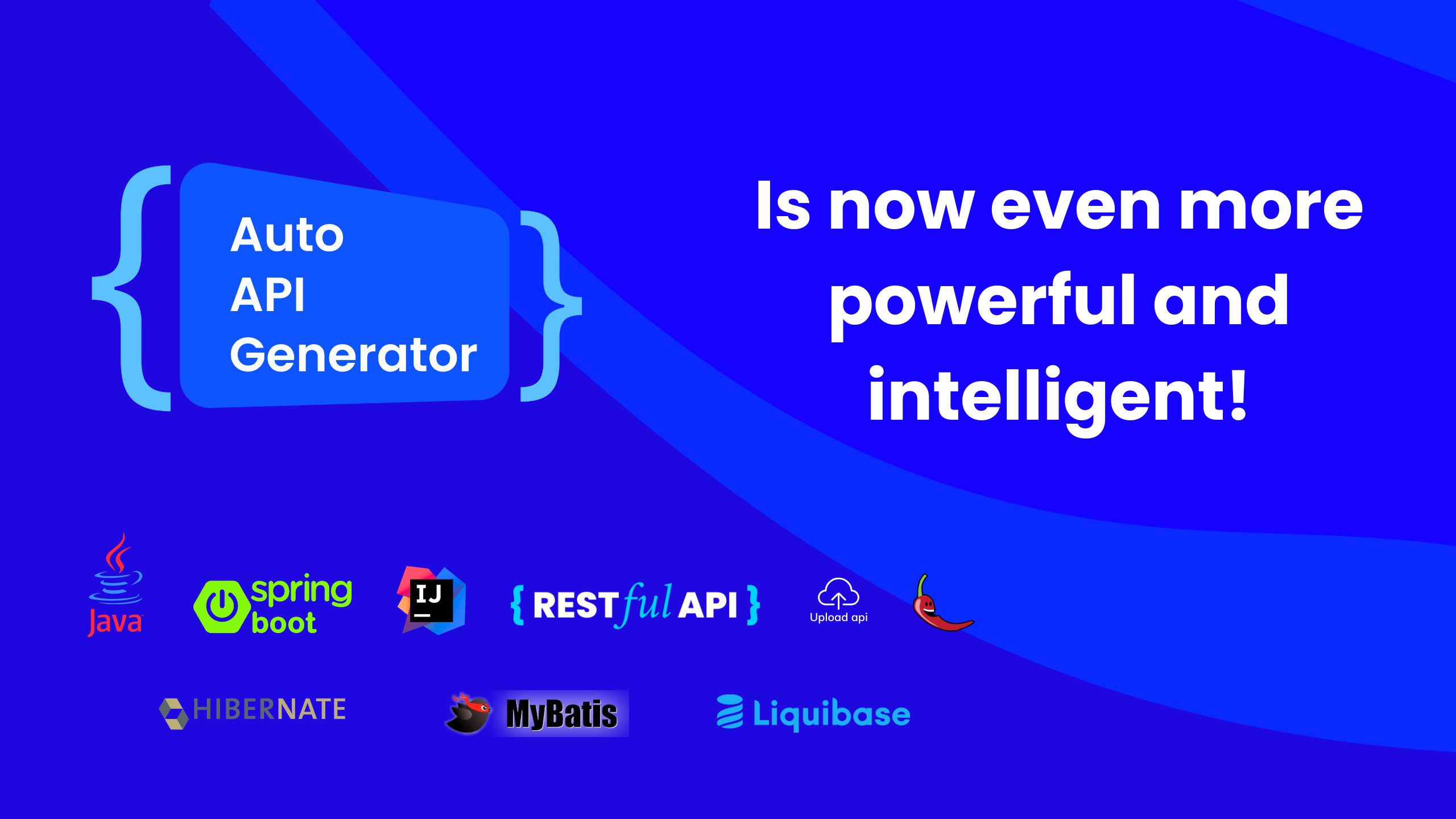 { Auto API Generator }

Is now even more powerful and intelligent!

Java

spring boot

IJ

{ RESTful API }

Upload api

HIBERNATE

MyBatis

Liquibase